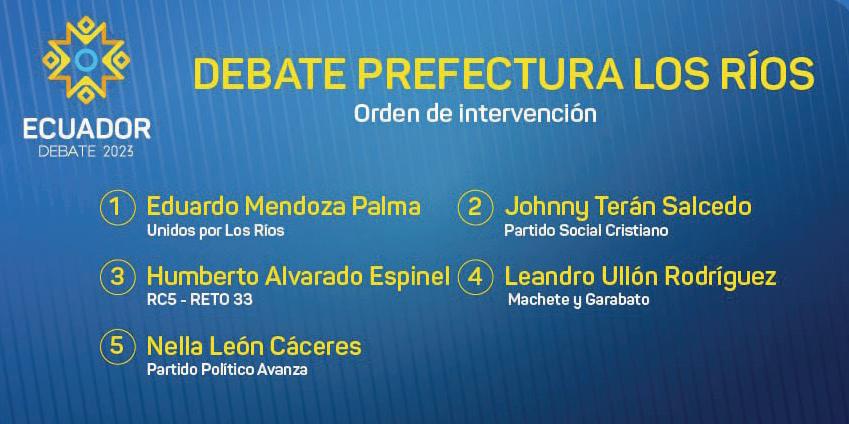 ECUADOR
DEBATE 2023

DEBATE PREFECTURA LOS RÍOS
Orden de intervención

1 Eduardo Mendoza Palma
Unidos por Los Ríos

2 Johnny Terán Salcedo
Partido Social Cristiano

3 Humberto Alvarado Espinel
RC5 - RETO 33

4 Leandro Ullón Rodríguez
Machete y Garabato

5 Nella León Cáceres
Partido Político Avanza